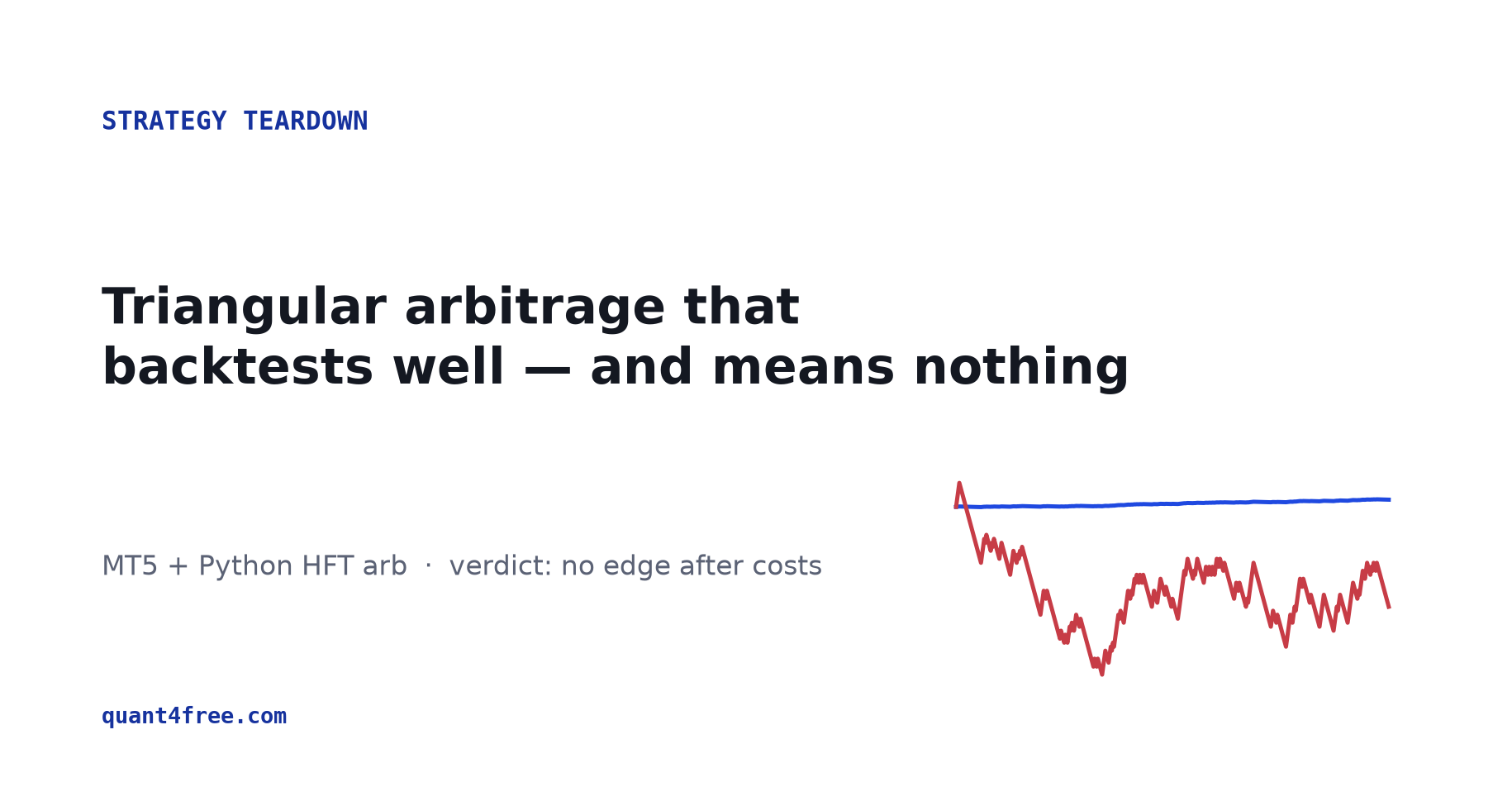 STRATEGY TEARDOWN

Triangular arbitrage that backtests well — and means nothing

MT5 + Python HFT arb · verdict: no edge after costs

quant4free.com